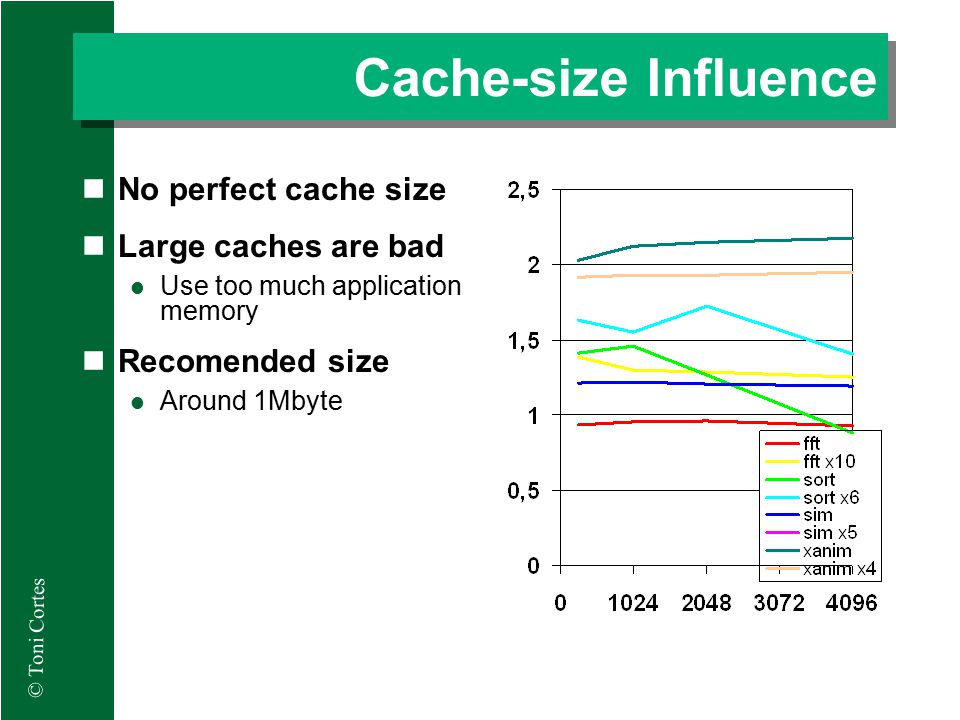 Cache-size Influence

No perfect cache size

Large caches are bad

Use too much application memory

Recomended size

Around 1Mbyte

2,5
2
1,5
1
0,5
0
0
1024
2048
3072
4096

fft
fft x10
sort
sort x6
sim
sim x5
xanim
xanim x4

© Toni Cortes